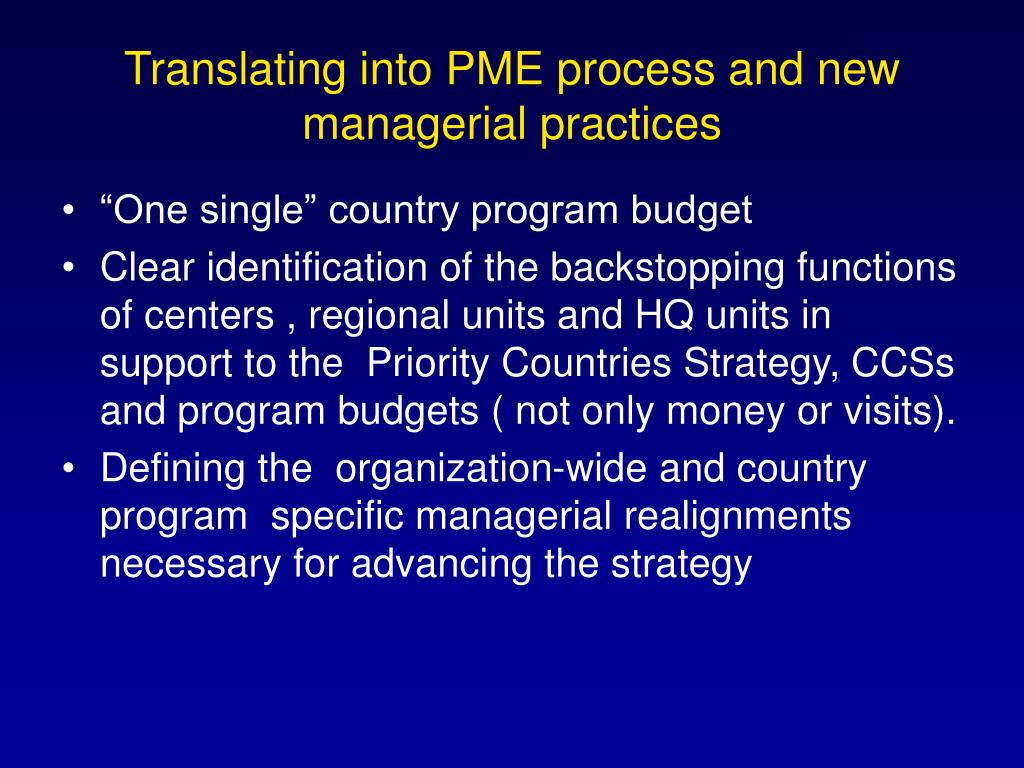 Translating into PME process and new managerial practices

• “One single” country program budget
• Clear identification of the backstopping functions of centers , regional units and HQ units in support to the Priority Countries Strategy, CCSs and program budgets ( not only money or visits).
• Defining the organization-wide and country program specific managerial realignments necessary for advancing the strategy